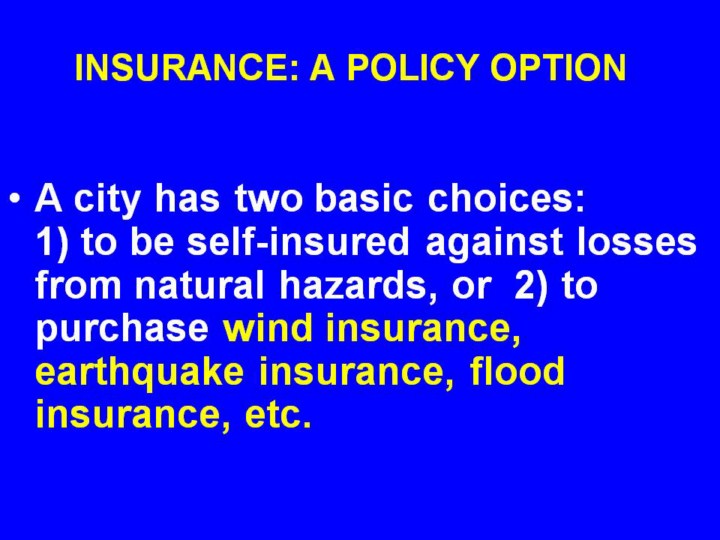 INSURANCE: A POLICY OPTION

• A city has two basic choices: 1) to be self-insured against losses from natural hazards, or 2) to purchase wind insurance, earthquake insurance, flood insurance, etc.